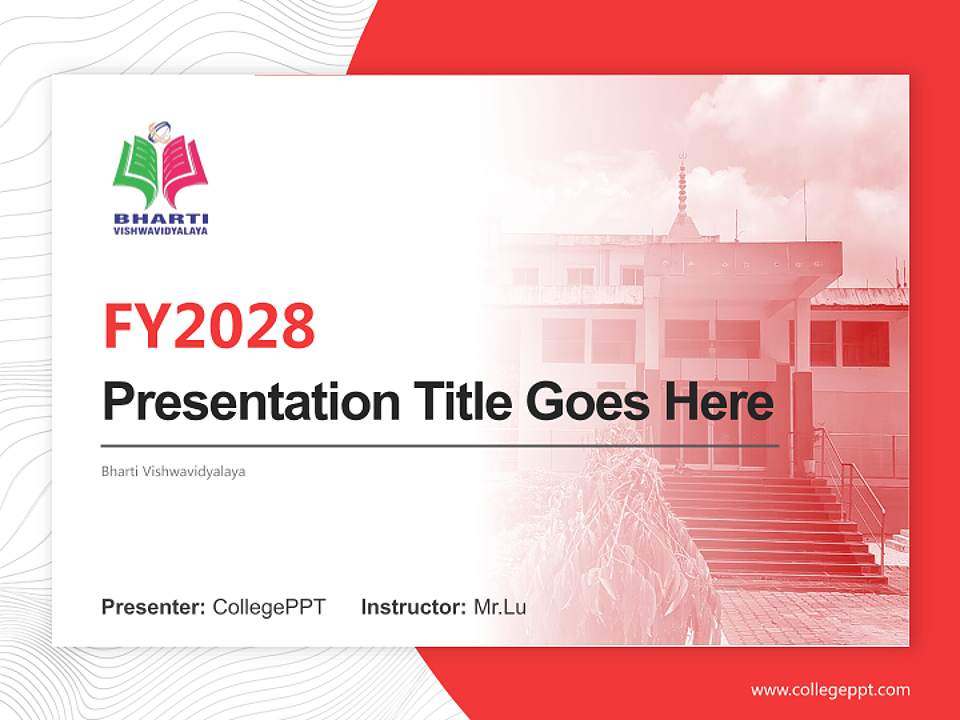 BHARTI
VISHWAVIDYALAYA

FY2028

Presentation Title Goes Here

Bharti Vishwavidyalaya

Presenter: CollegePPT Instructor: Mr.Lu

www.collegeppt.com